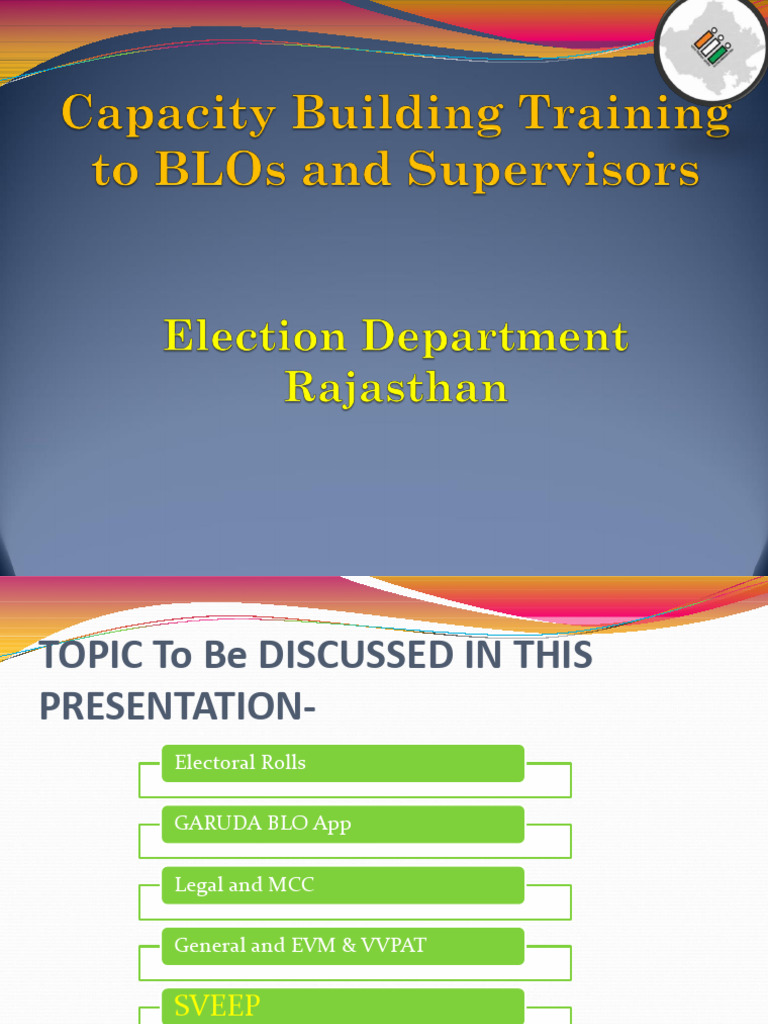 Capacity Building Training to BLOs and Supervisors

Election Department Rajasthan

TOPIC To Be DISCUSSED IN THIS PRESENTATION-

Electoral Rolls

GARUDA BLO App

Legal and MCC

General and EVM & VVPAT

SVEEP